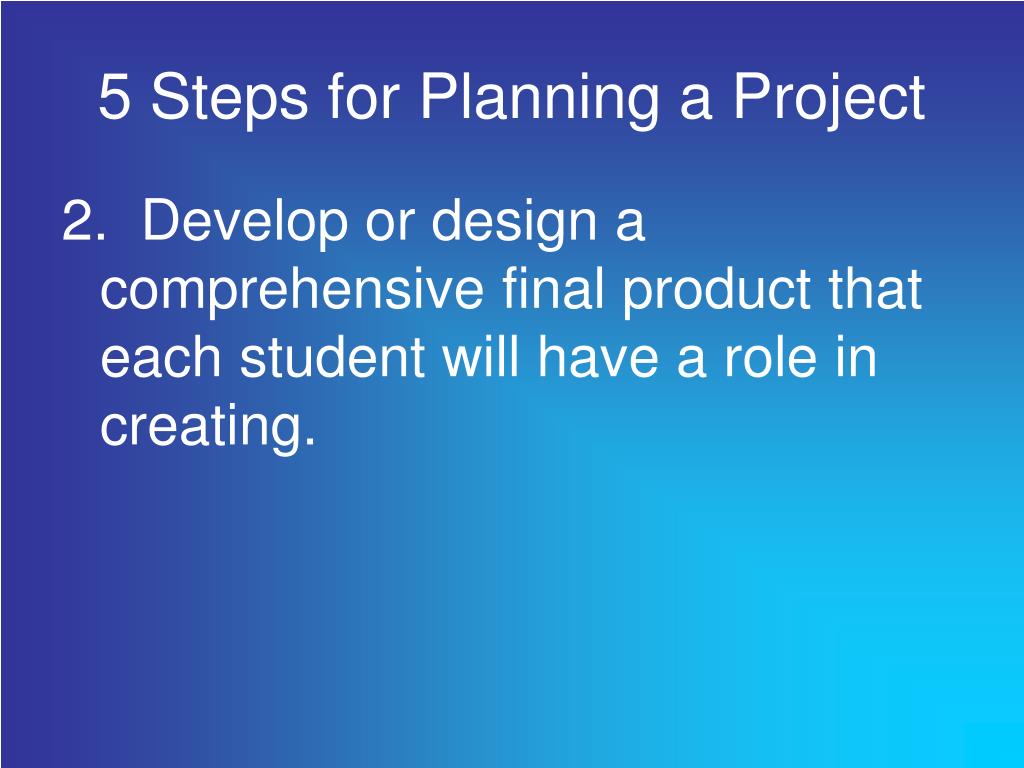 5 Steps for Planning a Project

2. Develop or design a comprehensive final product that each student will have a role in creating.